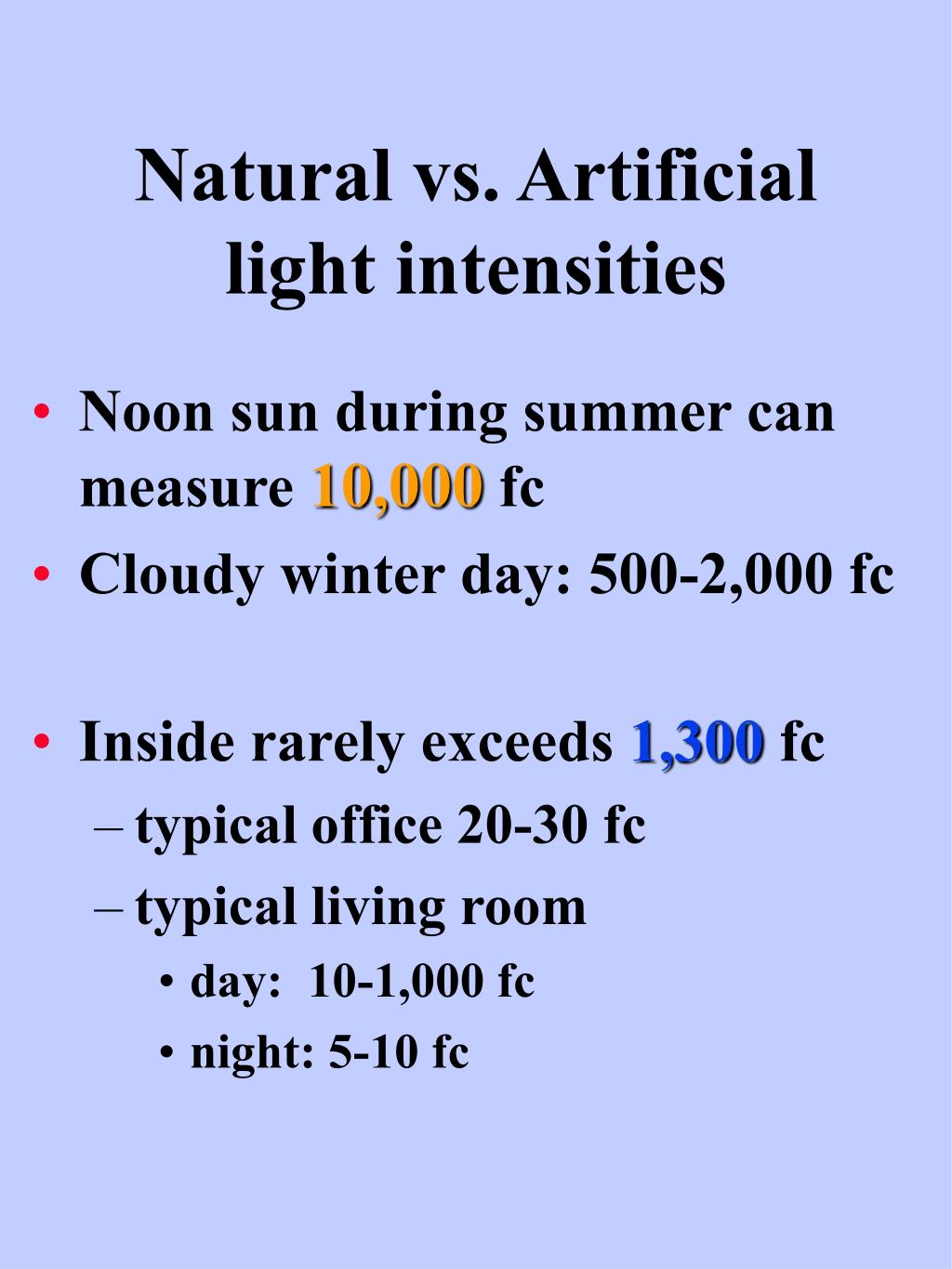 Natural vs. Artificial light intensities

• Noon sun during summer can measure 10,000 fc
• Cloudy winter day: 500-2,000 fc

• Inside rarely exceeds 1,300 fc
– typical office 20-30 fc
– typical living room
• day: 10-1,000 fc
• night: 5-10 fc